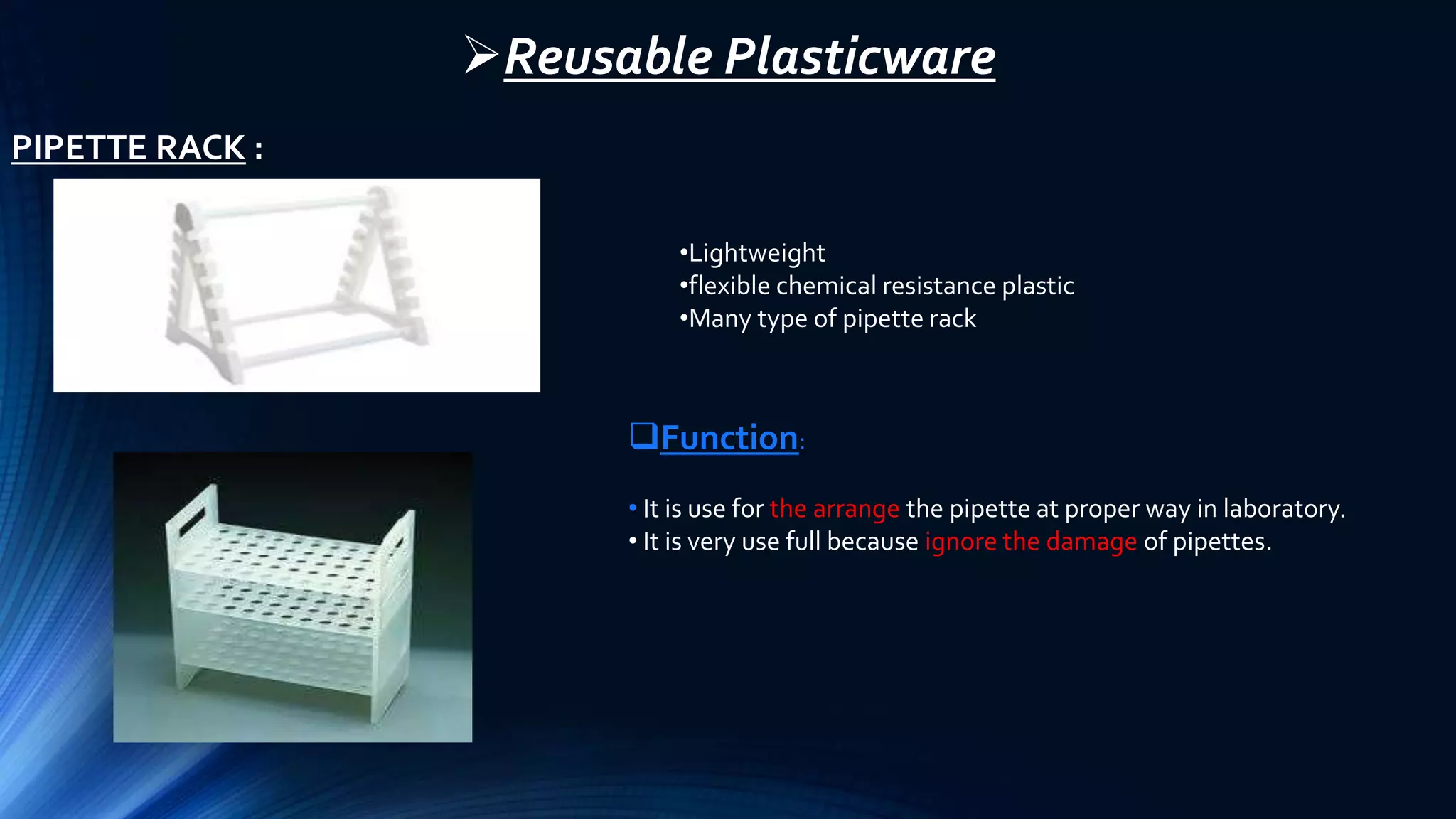 ➢Reusable Plasticware

PIPETTE RACK :

•Lightweight
•flexible chemical resistance plastic
•Many type of pipette rack

❑Function:

• It is use for the arrange the pipette at proper way in laboratory.
• It is very use full because ignore the damage of pipettes.